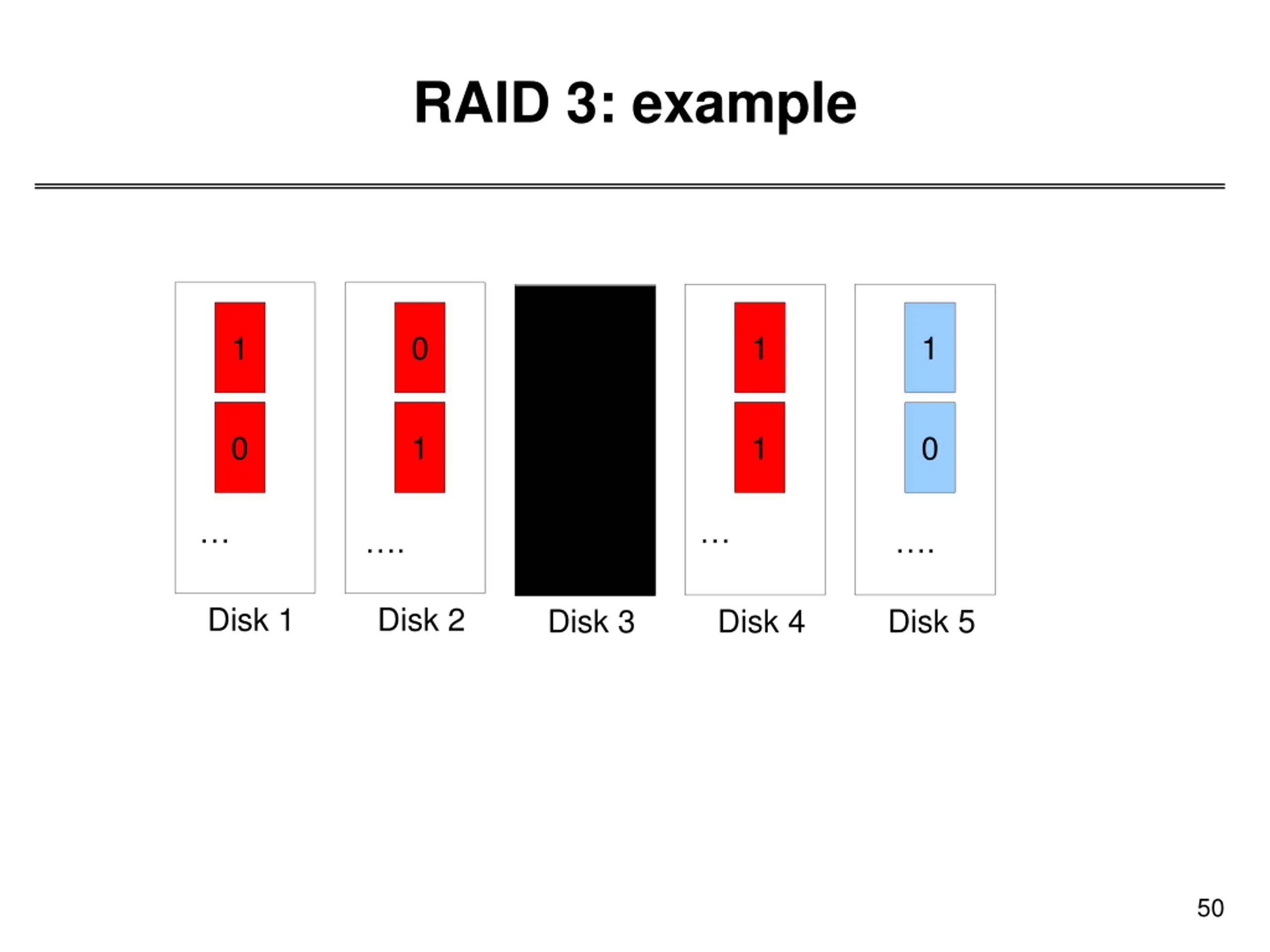 RAID 3: example

1
0
…
Disk 1

0
1
….
Disk 2

Disk 3

1
1
…
Disk 4

1
0
….
Disk 5

50